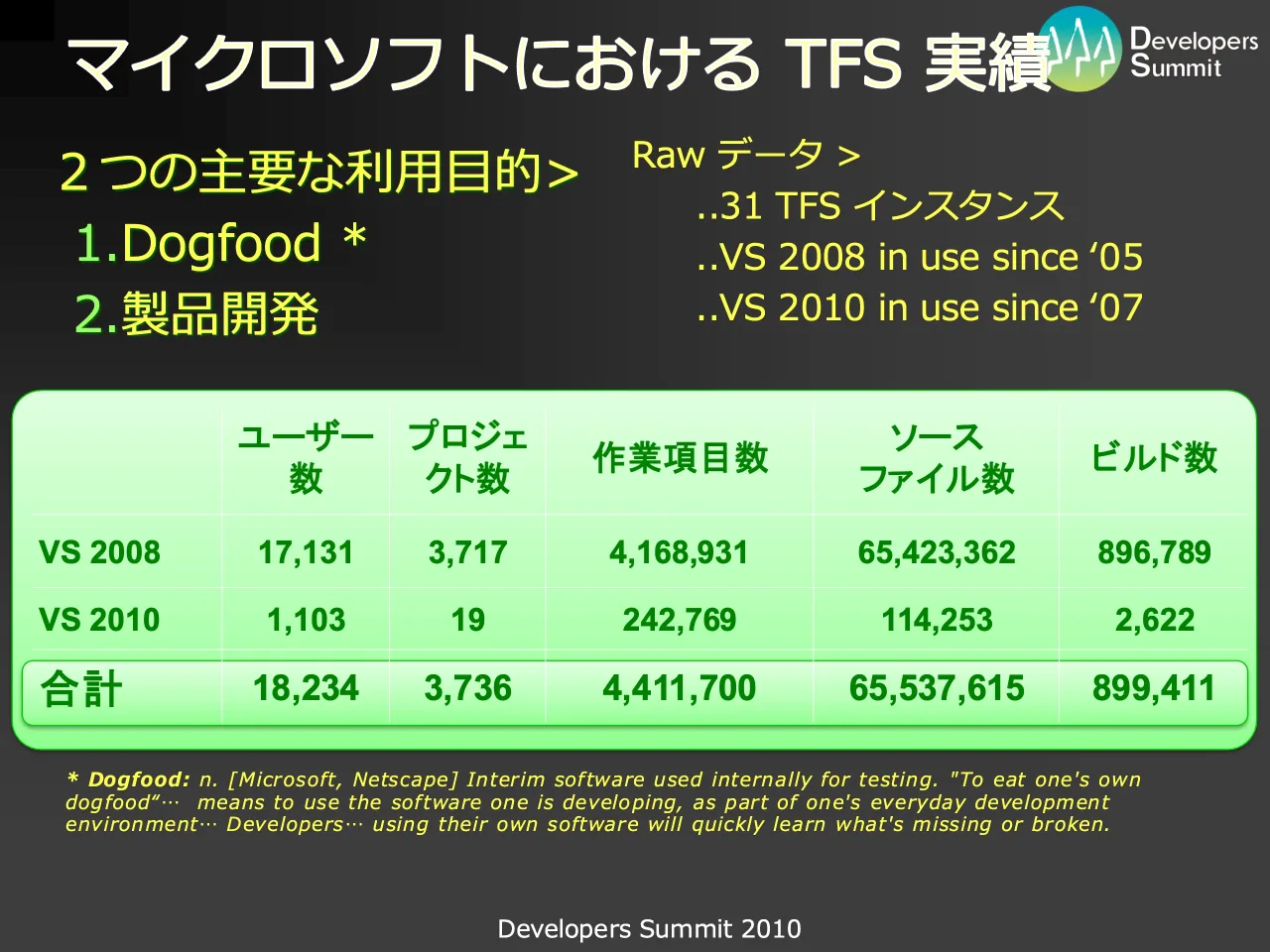 マイクロソフトにおける TFS 実績

Developers Summit

2つの主要な利用目的>
1.Dogfood *
2.製品開発

Raw データ >
..31 TFS インスタンス
..VS 2008 in use since '05
..VS 2010 in use since '07

| | ユーザー数 | プロジェクト数 | 作業項目数 | ソースファイル数 | ビルド数 |
|---|---|---|---|---|---|
| VS 2008 | 17,131 | 3,717 | 4,168,931 | 65,423,362 | 896,789 |
| VS 2010 | 1,103 | 19 | 242,769 | 114,253 | 2,622 |
| 合計 | 18,234 | 3,736 | 4,411,700 | 65,537,615 | 899,411 |

* Dogfood: n. [Microsoft, Netscape] Interim software used internally for testing. "To eat one's own dogfood"… means to use the software one is developing, as part of one's everyday development environment… Developers… using their own software will quickly learn what's missing or broken.

Developers Summit 2010